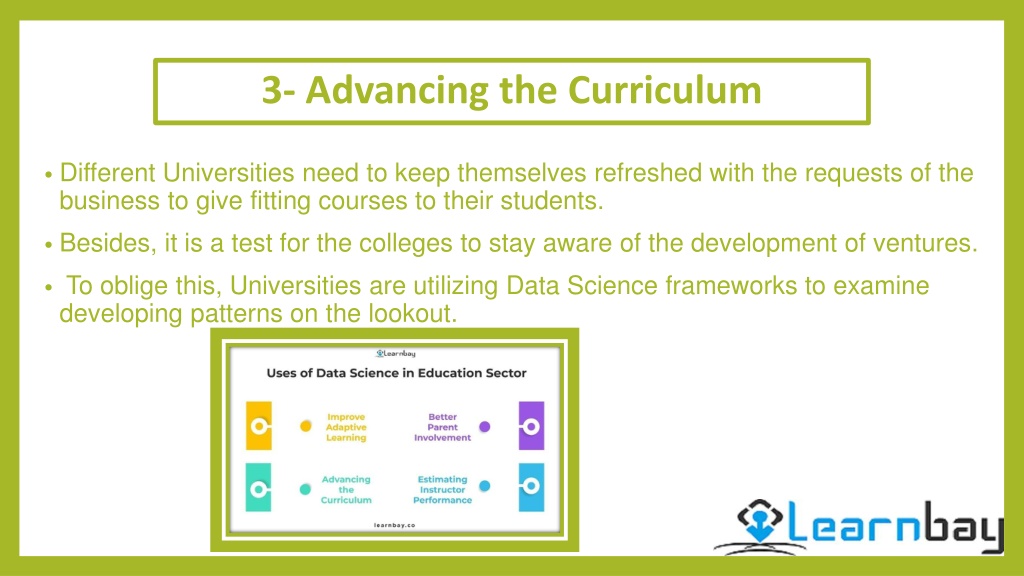 3- Advancing the Curriculum

• Different Universities need to keep themselves refreshed with the requests of the business to give fitting courses to their students.

• Besides, it is a test for the colleges to stay aware of the development of ventures.

• To oblige this, Universities are utilizing Data Science frameworks to examine developing patterns on the lookout.

Learnbay

Uses of Data Science in Education Sector

Improve Adaptive Learning

Better Parent Involvement

Advancing the Curriculum

Estimating Instructor Performance

learnbay.co

Learnbay